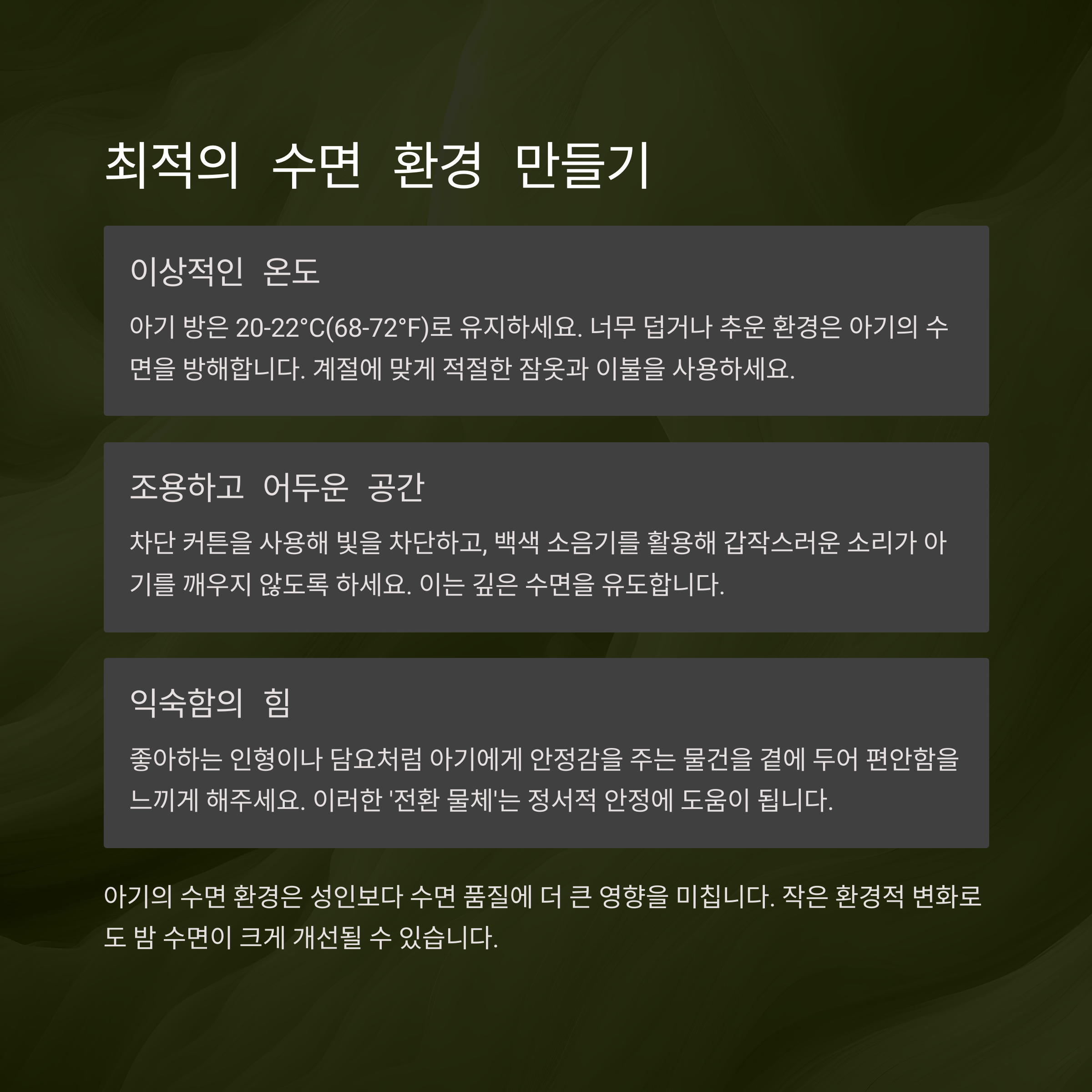 최적의 수면 환경 만들기

이상적인 온도

아기 방은 20-22°C(68-72°F)로 유지하세요. 너무 덥거나 추운 환경은 아기의 수면을 방해합니다. 계절에 맞게 적절한 잠옷과 이불을 사용하세요.

조용하고 어두운 공간

차단 커튼을 사용해 빛을 차단하고, 백색 소음기를 활용해 갑작스러운 소리가 아기를 깨우지 않도록 하세요. 이는 깊은 수면을 유도합니다.

익숙함의 힘

좋아하는 인형이나 담요처럼 아기에게 안정감을 주는 물건을 곁에 두어 편안함을 느끼게 해주세요. 이러한 '전환 물체'는 정서적 안정에 도움이 됩니다.

아기의 수면 환경은 성인보다 수면 품질에 더 큰 영향을 미칩니다. 작은 환경적 변화로도 밤 수면이 크게 개선될 수 있습니다.